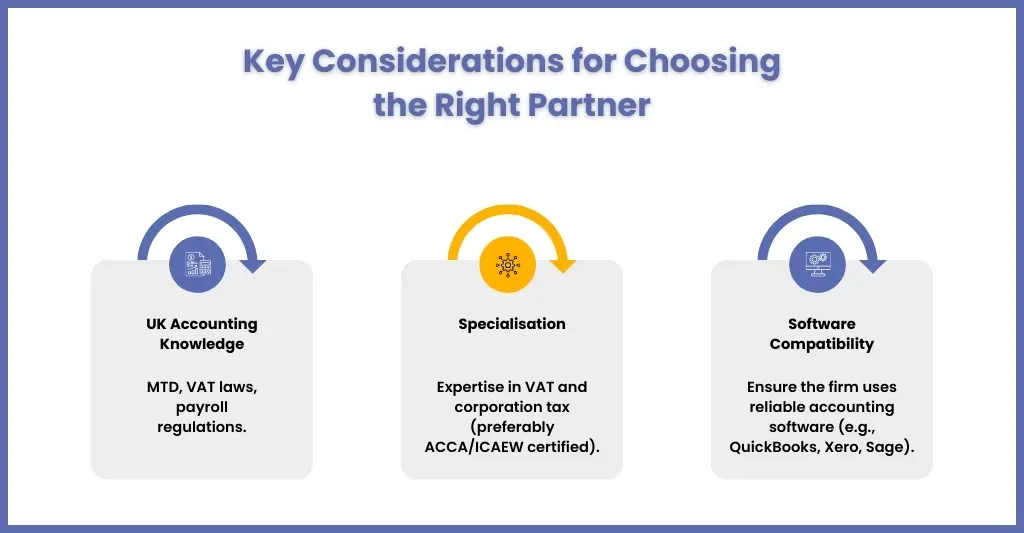 Key Considerations for Choosing the Right Partner

UK Accounting Knowledge

MTD, VAT laws, payroll regulations.

Specialisation

Expertise in VAT and corporation tax (preferably ACCA/ICAEW certified).

Software Compatibility

Ensure the firm uses reliable accounting software (e.g., QuickBooks, Xero, Sage).